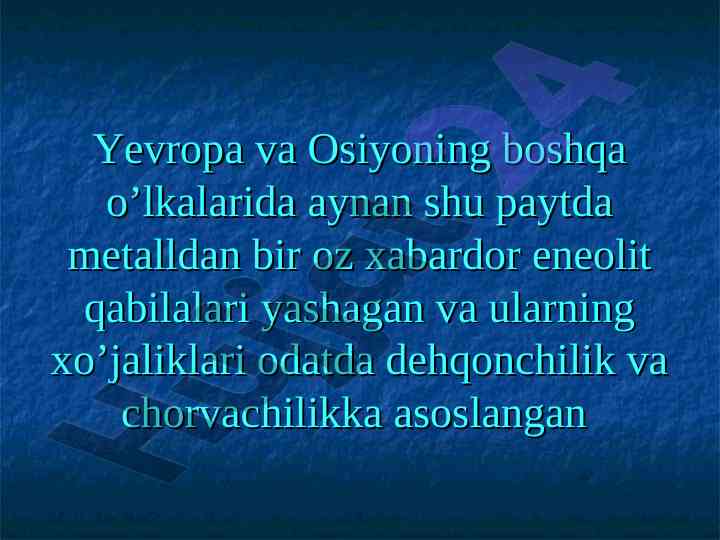 Yevropa va Osiyoning boshqa o’lkalarida aynan shu paytda metalldan bir oz xabardor eneolit qabilalari yashagan va ularning xo’jaliklari odatda dehqonchilik va chorvachilikka asoslangan

Hujjat24